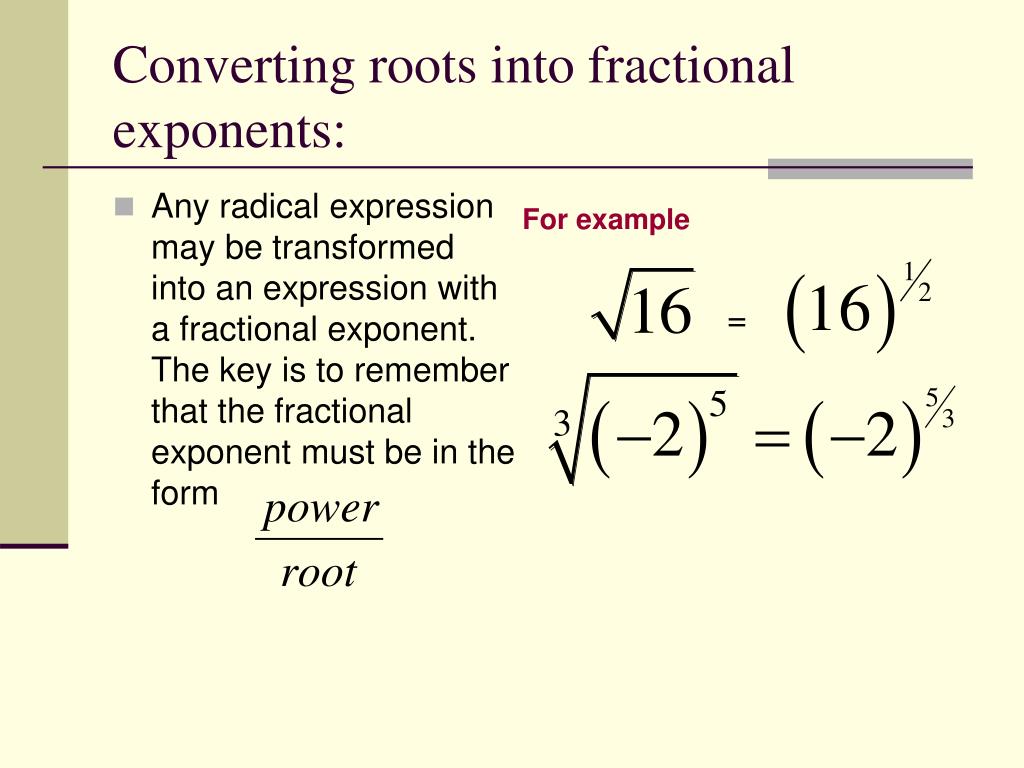 Converting roots into fractional exponents:

Any radical expression may be transformed into an expression with a fractional exponent. The key is to remember that the fractional exponent must be in the form $\frac{power}{root}$

For example

$\sqrt{16} = (16)^{1/2}$

$\sqrt[3]{(-2)^5} = (-2)^{5/3}$